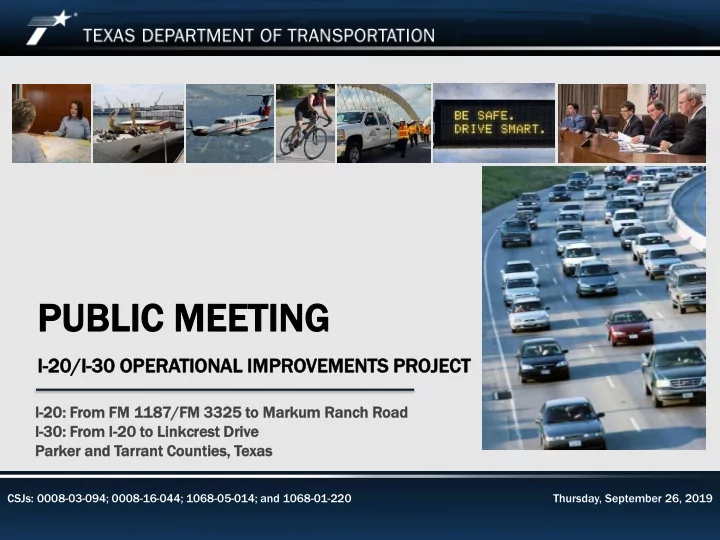 TEXAS DEPARTMENT OF TRANSPORTATION

BE SAFE.
DRIVE SMART.

PUBLIC MEETING

I-20/I-30 OPERATIONAL IMPROVEMENTS PROJECT

I-20: From FM 1187/FM 3325 to Markum Ranch Road
I-30: From I-20 to Linkcrest Drive
Parker and Tarrant Counties, Texas

CSJs: 0008-03-094; 0008-16-044; 1068-05-014; and 1068-01-220

Thursday, September 26, 2019